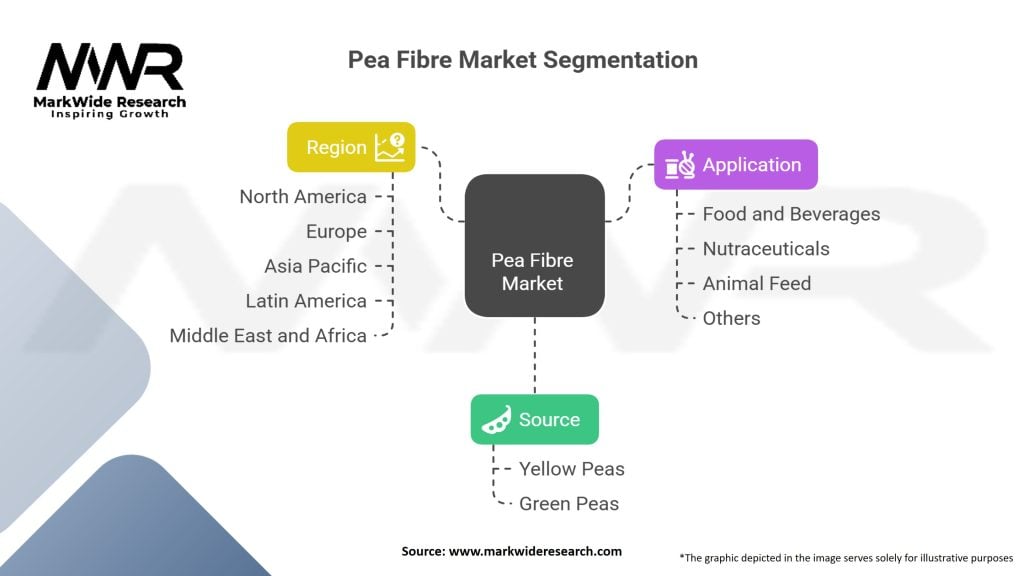 MWR
MarkWide Research
Inspiring Growth

Pea Fibre Market Segmentation

Region
North America
Europe
Asia Pacific
Latin America
Middle East and Africa

Pea Fibre Market

Application
Food and Beverages
Nutraceuticals
Animal Feed
Others

Source
Yellow Peas
Green Peas

Source: www.markwideresearch.com

*The graphic depicted in the image serves solely for illustrative purposes